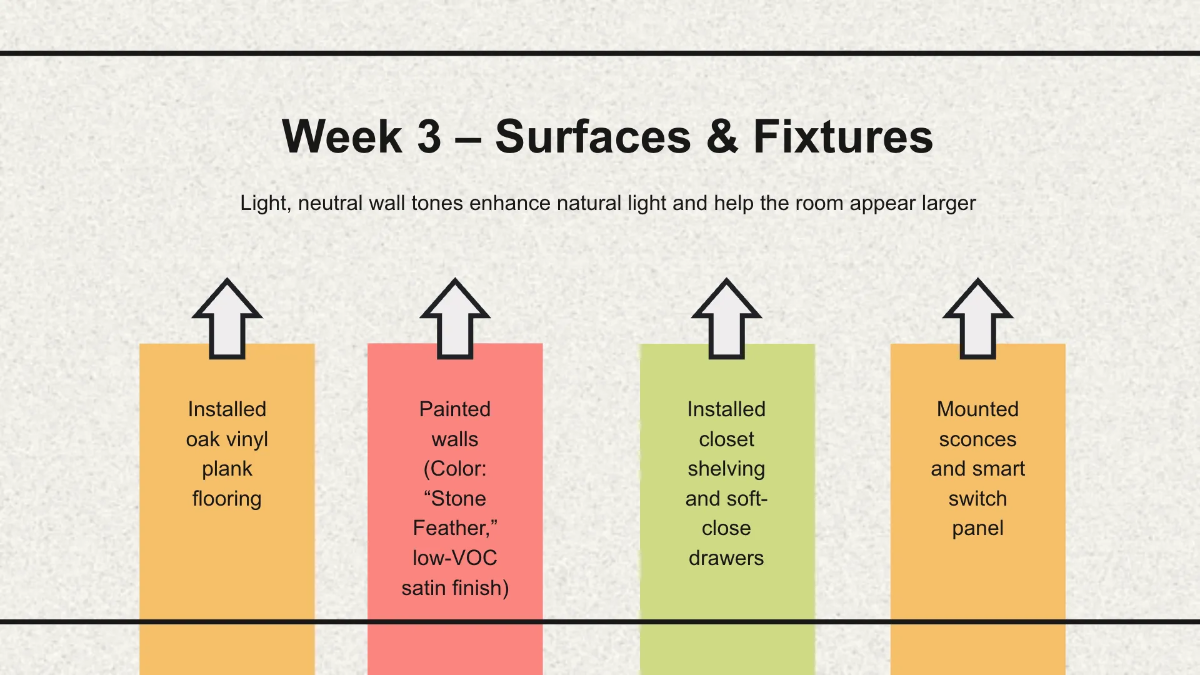 Week 3 – Surfaces & Fixtures

Light, neutral wall tones enhance natural light and help the room appear larger

Installed oak vinyl plank flooring

Painted walls (Color: “Stone Feather,” low-VOC satin finish)

Installed closet shelving and soft-close drawers

Mounted sconces and smart switch panel